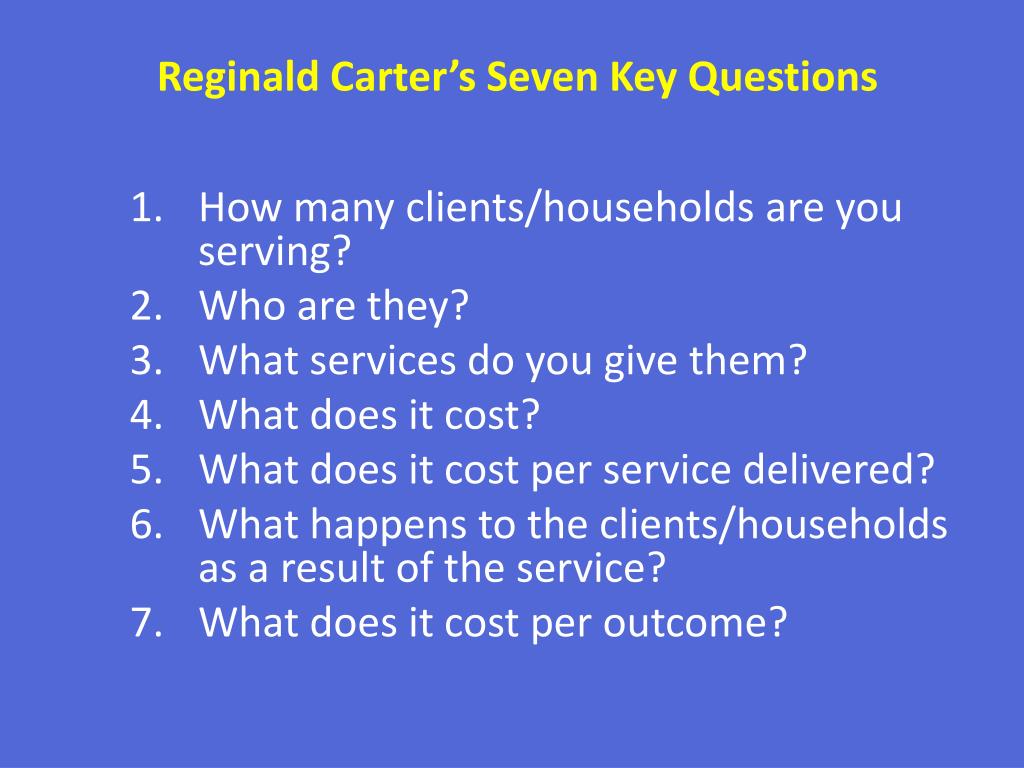 Reginald Carter’s Seven Key Questions

1. How many clients/households are you serving?
2. Who are they?
3. What services do you give them?
4. What does it cost?
5. What does it cost per service delivered?
6. What happens to the clients/households as a result of the service?
7. What does it cost per outcome?